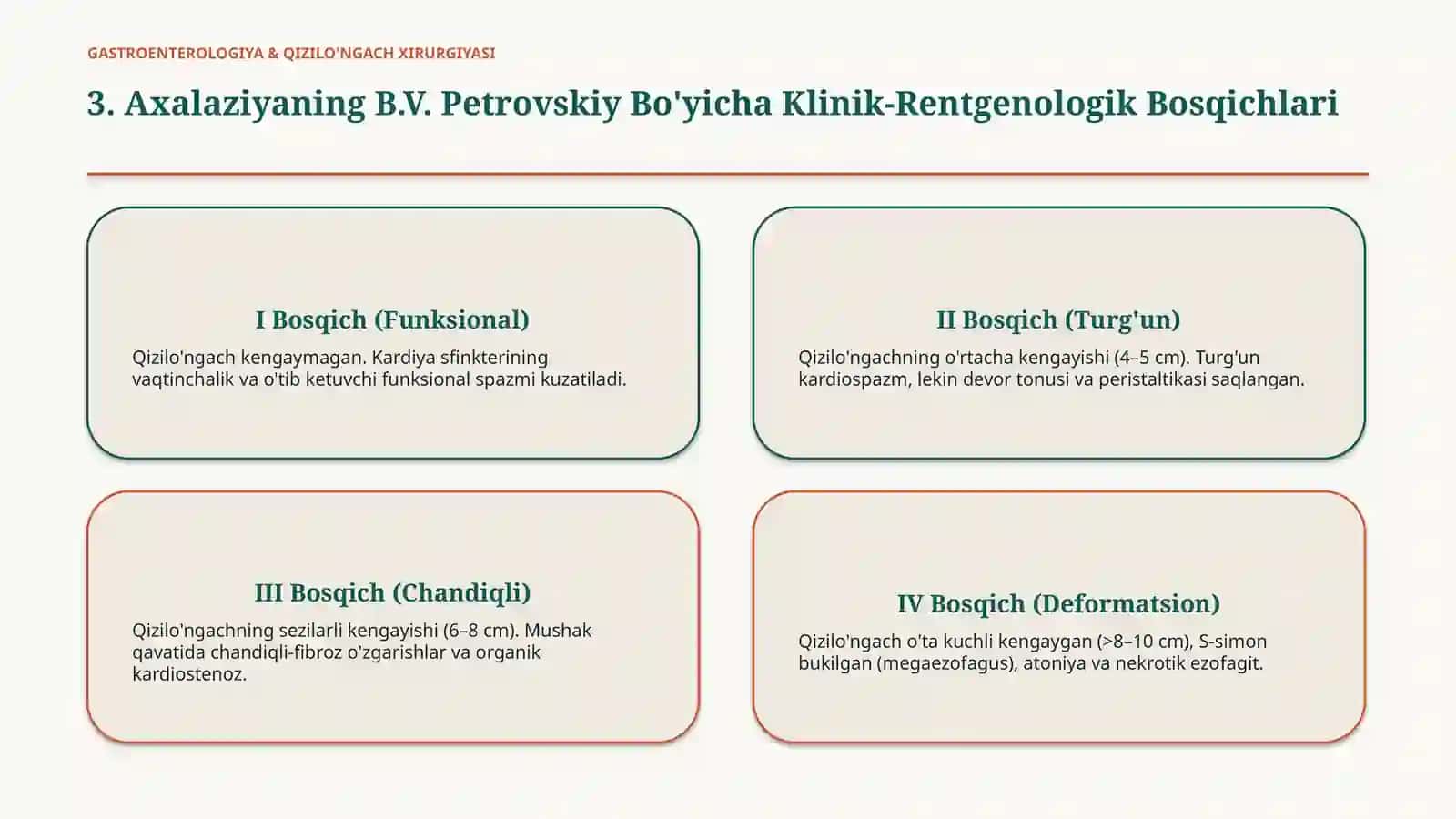 GASTROENTEROLOGIYA & QIZILO'NGACH XIRURGIYASI

3. Axalaziyaning B.V. Petrovskiy Bo'yicha Klinik-Rentgenologik Bosqichlari

I Bosqich (Funksional)

Qizilo'ngach kengaymagan. Kardiya sfinkterining vaqtinchalik va o'tib ketuvchi funksional spazmi kuzatiladi.

II Bosqich (Turg'un)

Qizilo'ngachning o'rtacha kengayishi (4–5 cm). Turg'un kardiospazm, lekin devor tonusi va peristaltikasi saqlangan.

III Bosqich (Chandiqli)

Qizilo'ngachning sezilarli kengayishi (6–8 cm). Mushak qavatida chandiqli-fibroz o'zgarishlar va organik kardiostenoz.

IV Bosqich (Deformatsion)

Qizilo'ngach o'ta kuchli kengaygan (>8–10 cm), S-simon bukilgan (megaezofagus), atoniya va nekrotik ezofagit.